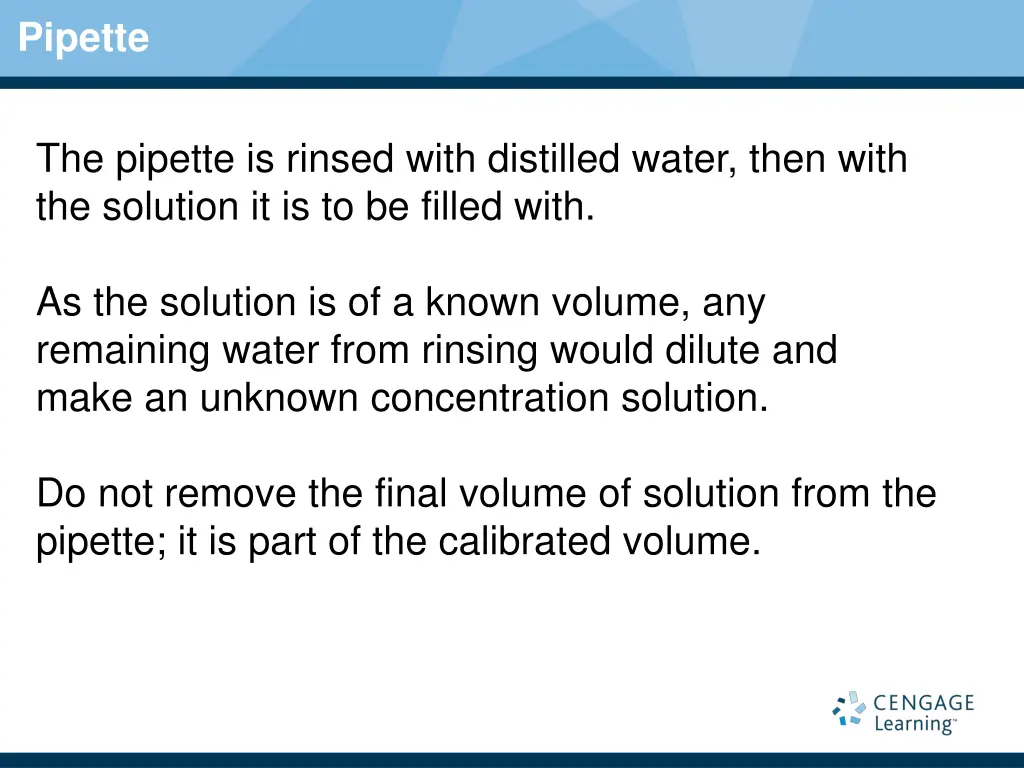 Pipette

The pipette is rinsed with distilled water, then with the solution it is to be filled with.

As the solution is of a known volume, any remaining water from rinsing would dilute and make an unknown concentration solution.

Do not remove the final volume of solution from the pipette; it is part of the calibrated volume.

CENGAGE Learning™